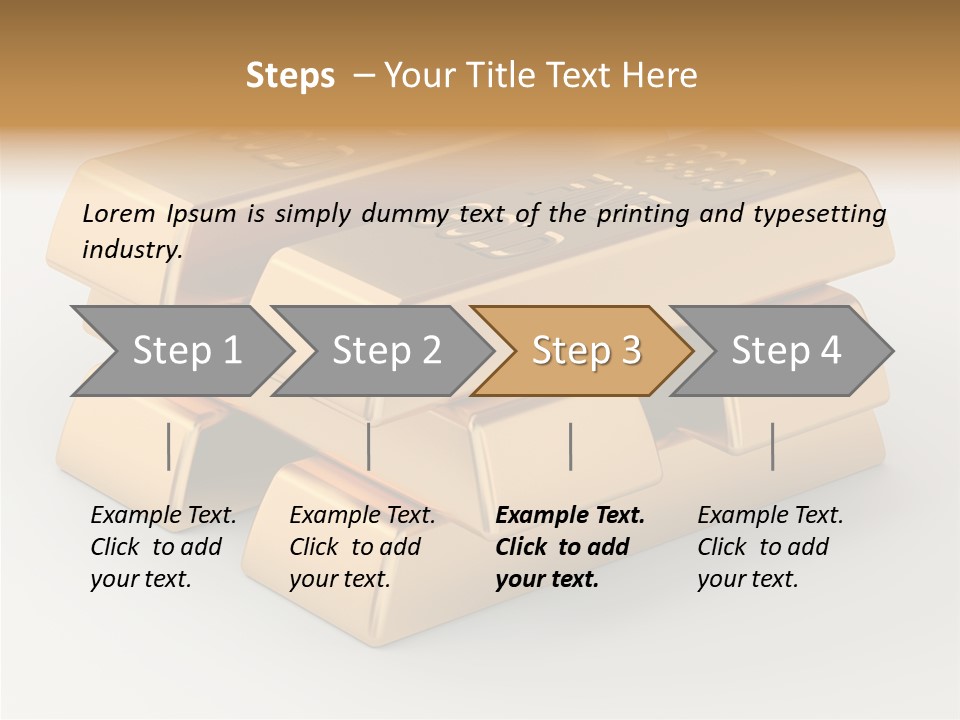 Steps – Your Title Text Here

Lorem Ipsum is simply dummy text of the printing and typesetting industry.

Step 1

Step 2

Step 3

Step 4

Example Text. Click to add your text.

Example Text. Click to add your text.

Example Text. Click to add your text.

Example Text. Click to add your text.